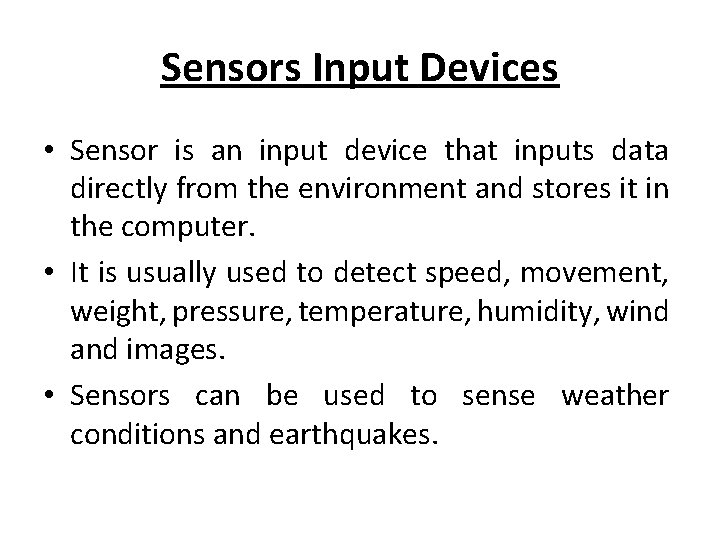 Sensors Input Devices

• Sensor is an input device that inputs data directly from the environment and stores it in the computer.

• It is usually used to detect speed, movement, weight, pressure, temperature, humidity, wind and images.

• Sensors can be used to sense weather conditions and earthquakes.